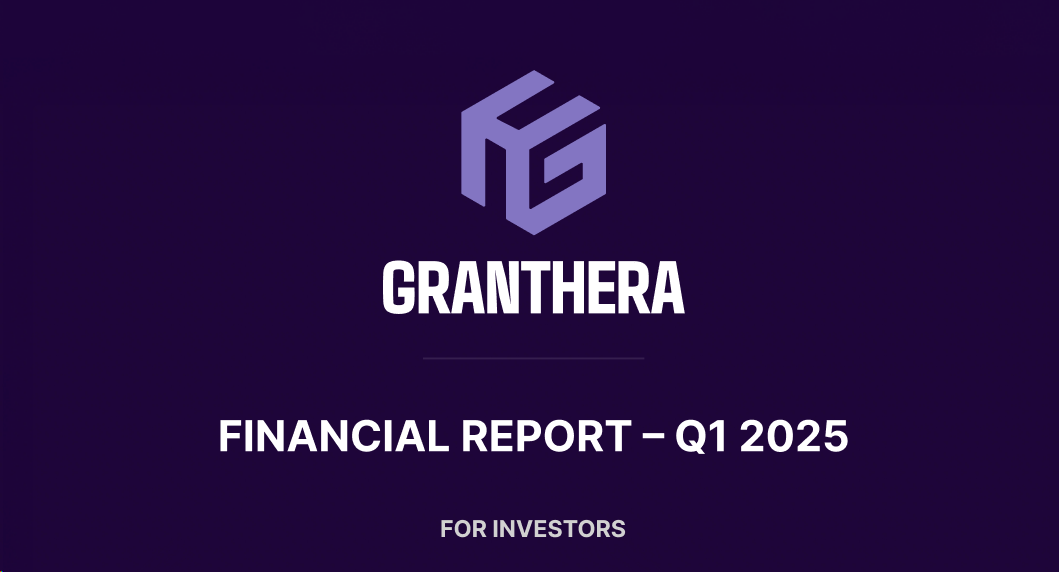 GRANTHERA

FINANCIAL REPORT – Q1 2025

FOR INVESTORS